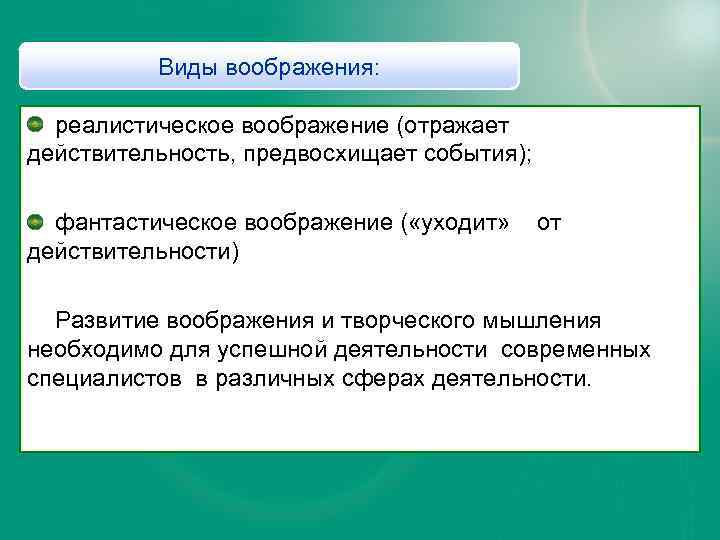 Виды воображения:

реалистическое воображение (отражает действительность, предвосхищает события);

фантастическое воображение («уходит» от действительности)

Развитие воображения и творческого мышления необходимо для успешной деятельности современных специалистов в различных сферах деятельности.